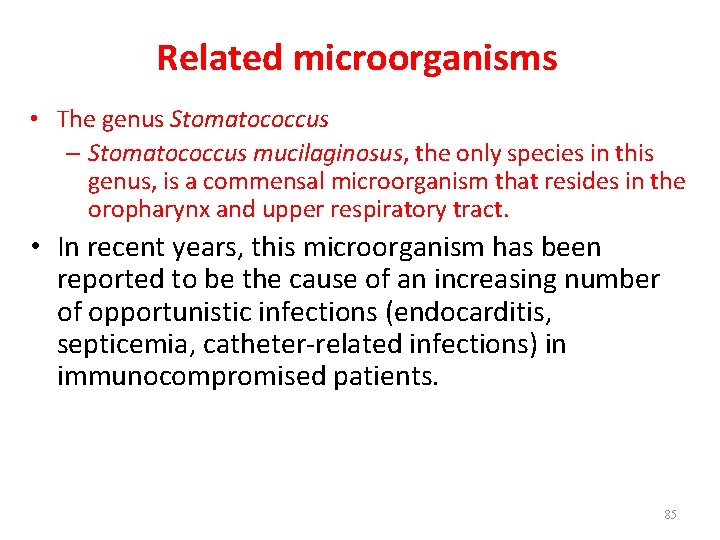 Related microorganisms

• The genus Stomatococcus
– Stomatococcus mucilaginosus, the only species in this genus, is a commensal microorganism that resides in the oropharynx and upper respiratory tract.

• In recent years, this microorganism has been reported to be the cause of an increasing number of opportunistic infections (endocarditis, septicemia, catheter-related infections) in immunocompromised patients.

85